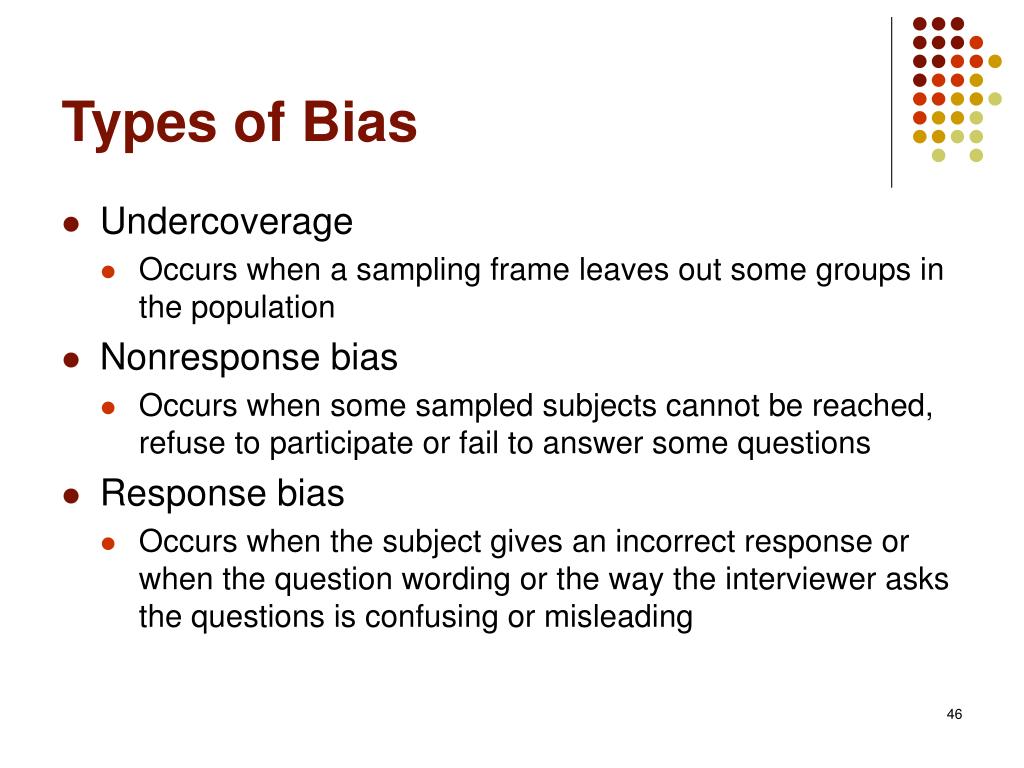 Types of Bias

- Undercoverage
  - Occurs when a sampling frame leaves out some groups in the population
- Nonresponse bias
  - Occurs when some sampled subjects cannot be reached, refuse to participate or fail to answer some questions
- Response bias
  - Occurs when the subject gives an incorrect response or when the question wording or the way the interviewer asks the questions is confusing or misleading

46